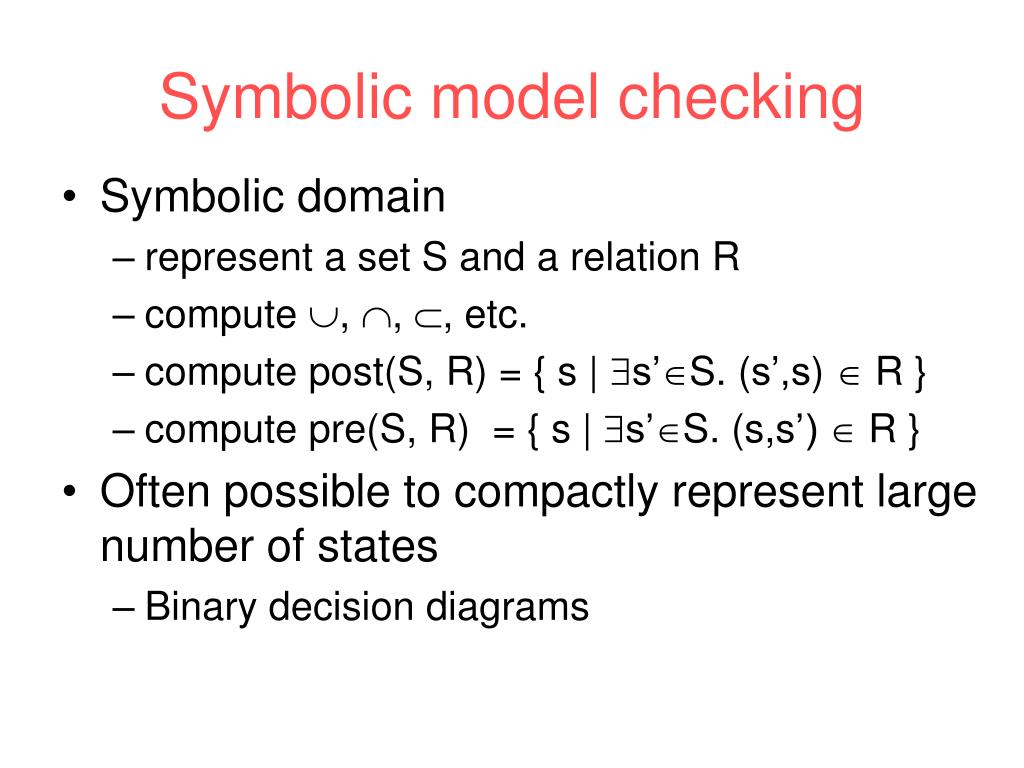 Symbolic model checking

• Symbolic domain
– represent a set S and a relation R
– compute $\cup$, $\cap$, $\subset$, etc.
– compute post(S, R) = { s | $\exists$s'$\in$S. (s',s) $\in$ R }
– compute pre(S, R) = { s | $\exists$s'$\in$S. (s,s') $\in$ R }

• Often possible to compactly represent large number of states
– Binary decision diagrams